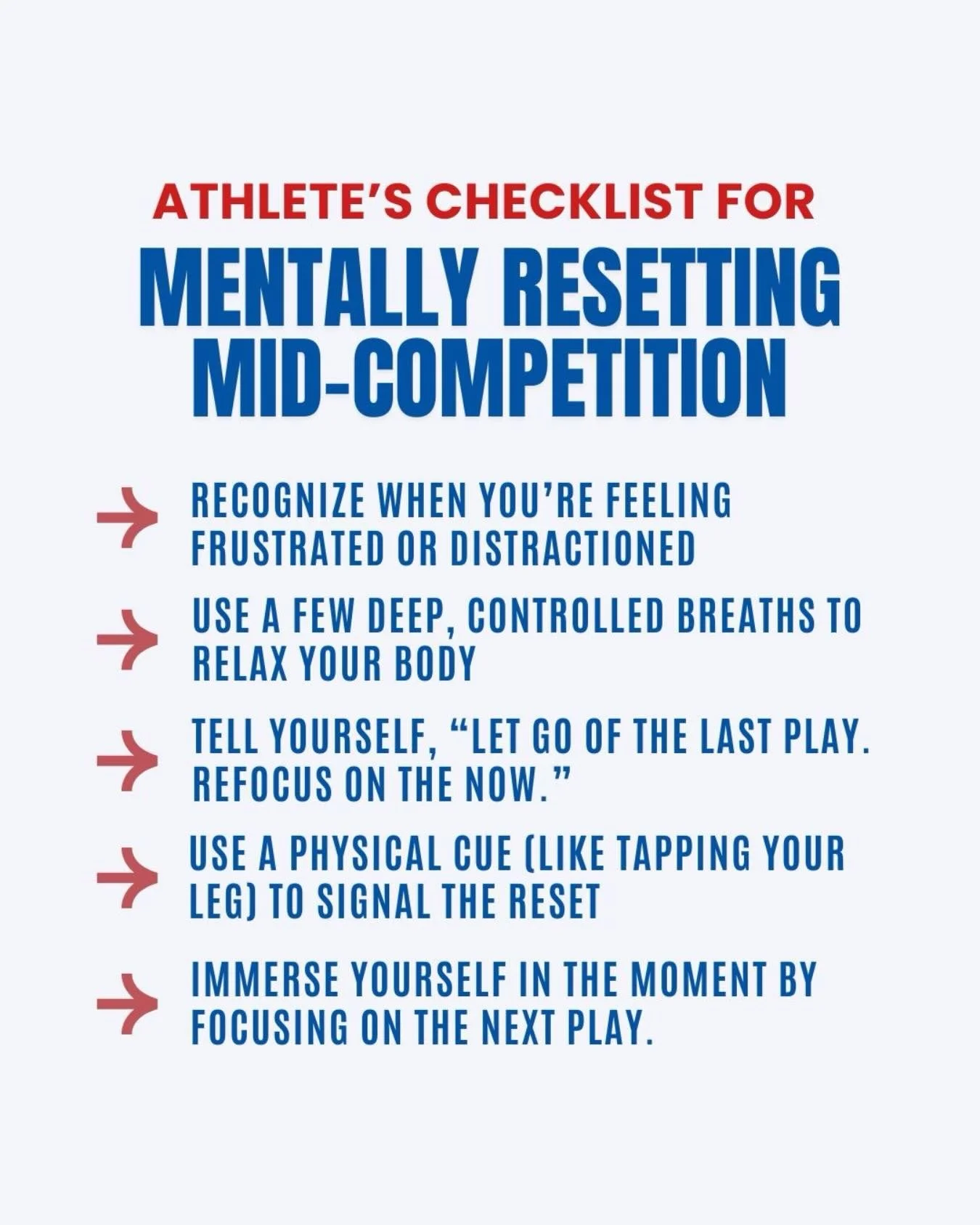 ATHLETE'S CHECKLIST FOR

MENTALLY RESETTING MID-COMPETITION

→ RECOGNIZE WHEN YOU'RE FEELING FRUSTRATED OR DISTRACTIONED

→ USE A FEW DEEP, CONTROLLED BREATHS TO RELAX YOUR BODY

→ TELL YOURSELF, "LET GO OF THE LAST PLAY. REFOCUS ON THE NOW."

→ USE A PHYSICAL CUE (LIKE TAPPING YOUR LEG) TO SIGNAL THE RESET

→ IMMERSE YOURSELF IN THE MOMENT BY FOCUSING ON THE NEXT PLAY.